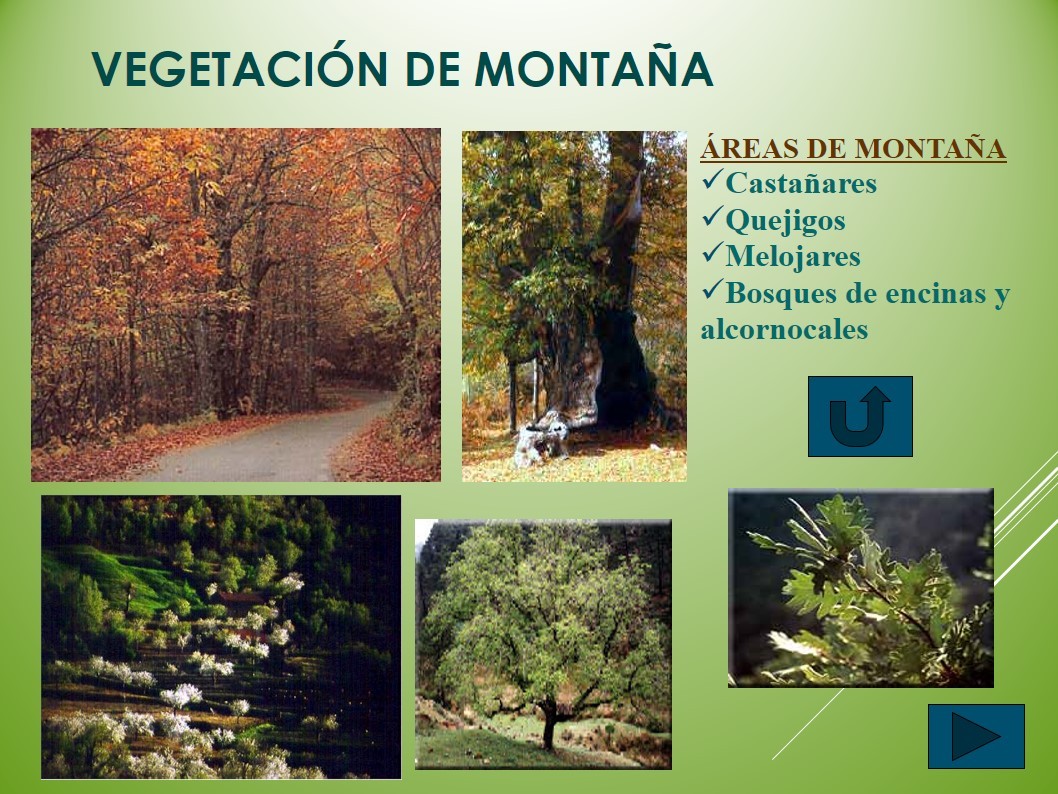 VEGETACIÓN DE MONTAÑA

ÁREAS DE MONTAÑA
✓Castañares
✓Quejigos
✓Melojares
✓Bosques de encinas y alcornocales